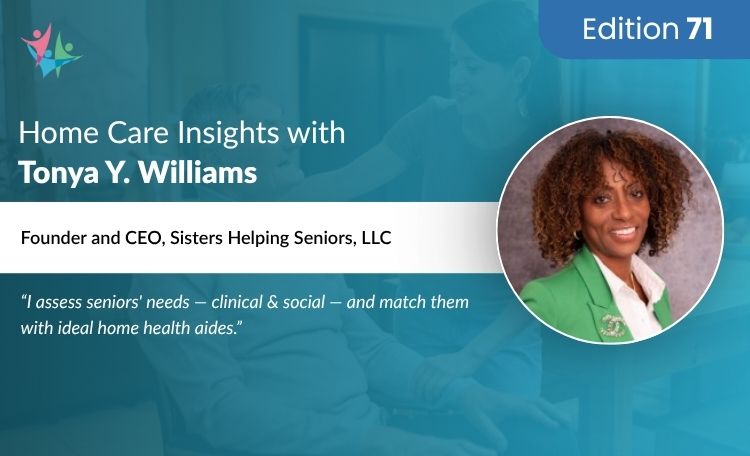 Edition 71

Home Care Insights with
Tonya Y. Williams

Founder and CEO, Sisters Helping Seniors, LLC

"I assess seniors' needs — clinical & social — and match them with ideal home health aides."